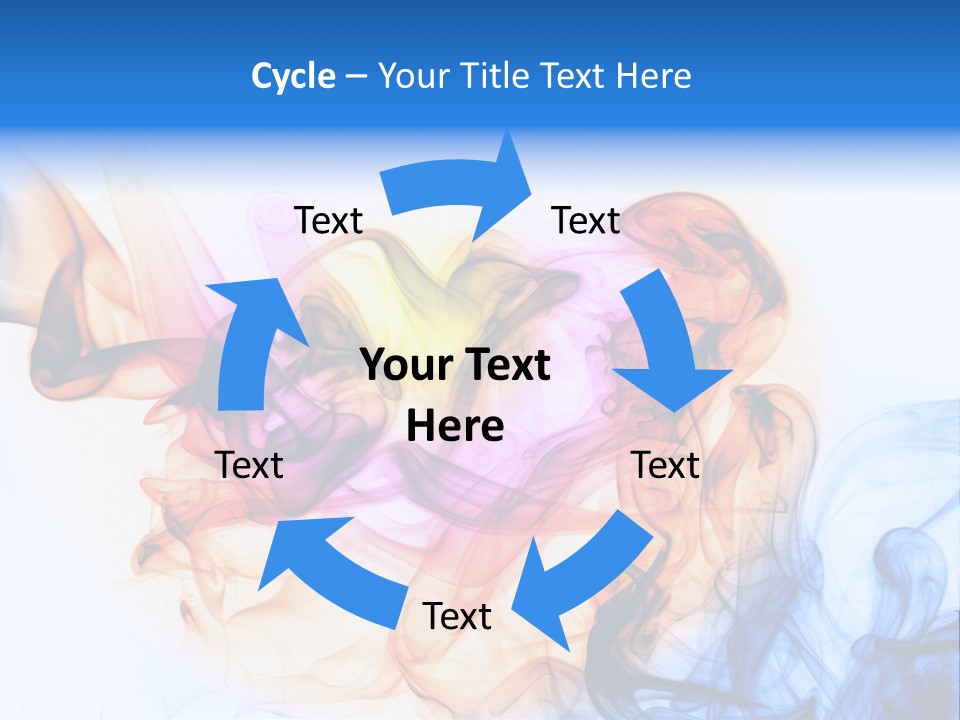 Cycle – Your Title Text Here

Text

Text

Your Text Here

Text

Text

Text